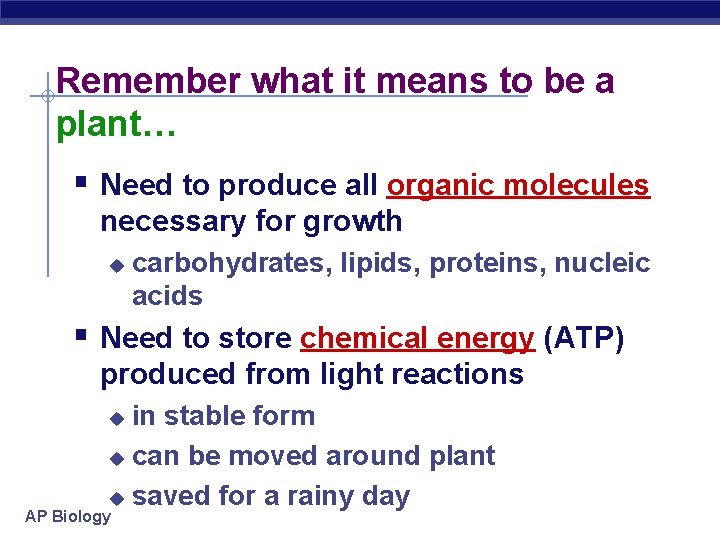 Remember what it means to be a plant…

- Need to produce all organic molecules necessary for growth
  - carbohydrates, lipids, proteins, nucleic acids
- Need to store chemical energy (ATP) produced from light reactions
  - in stable form
  - can be moved around plant
  - saved for a rainy day

AP Biology